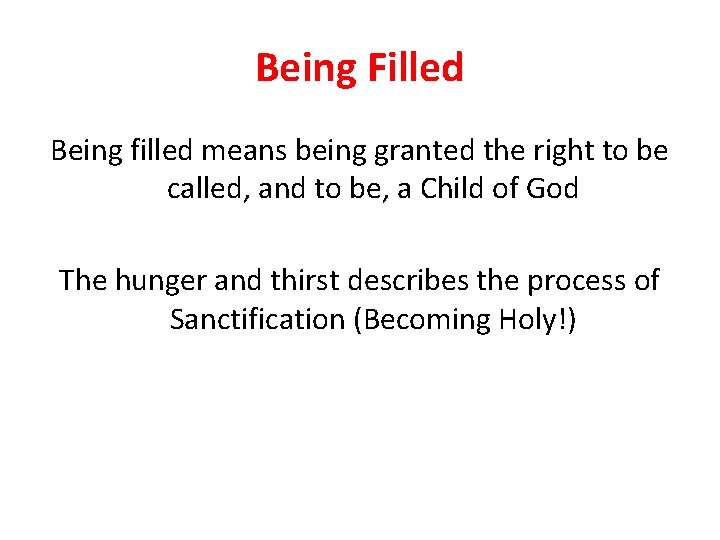 Being Filled

Being filled means being granted the right to be called, and to be, a Child of God

The hunger and thirst describes the process of Sanctification (Becoming Holy!)